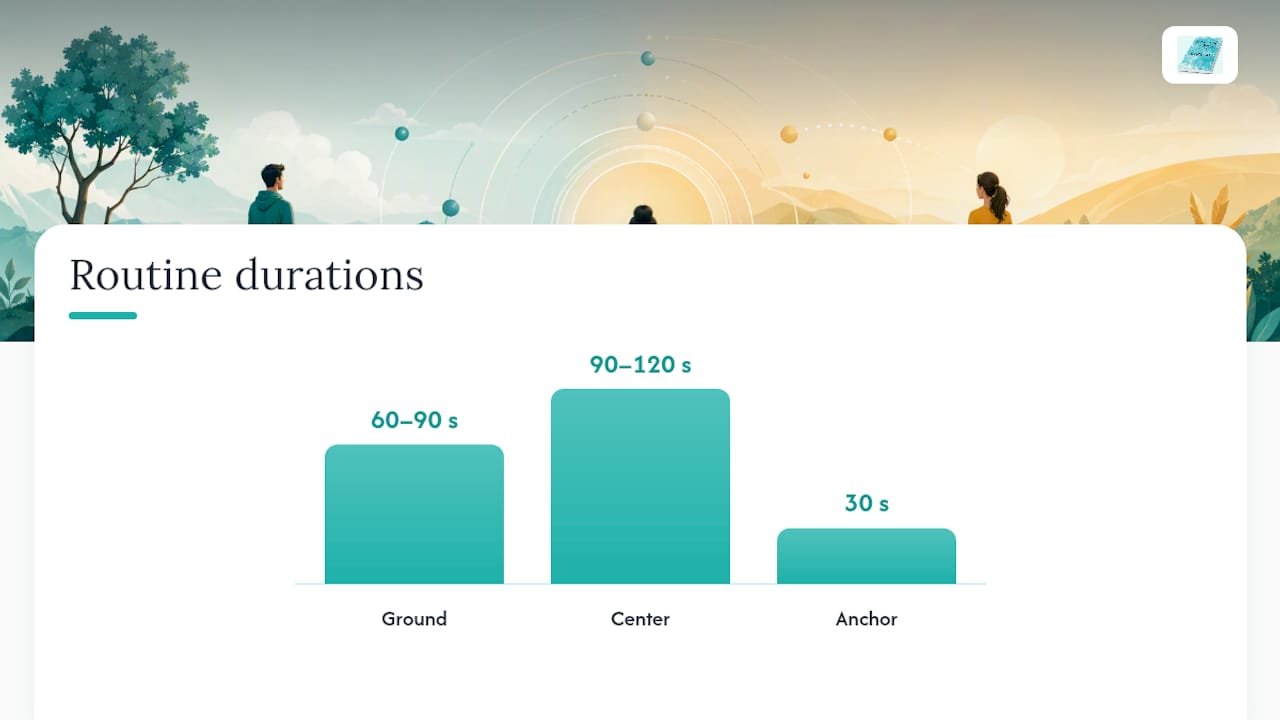 Routine durations

60–90 s

90–120 s

30 s

Ground

Center

Anchor